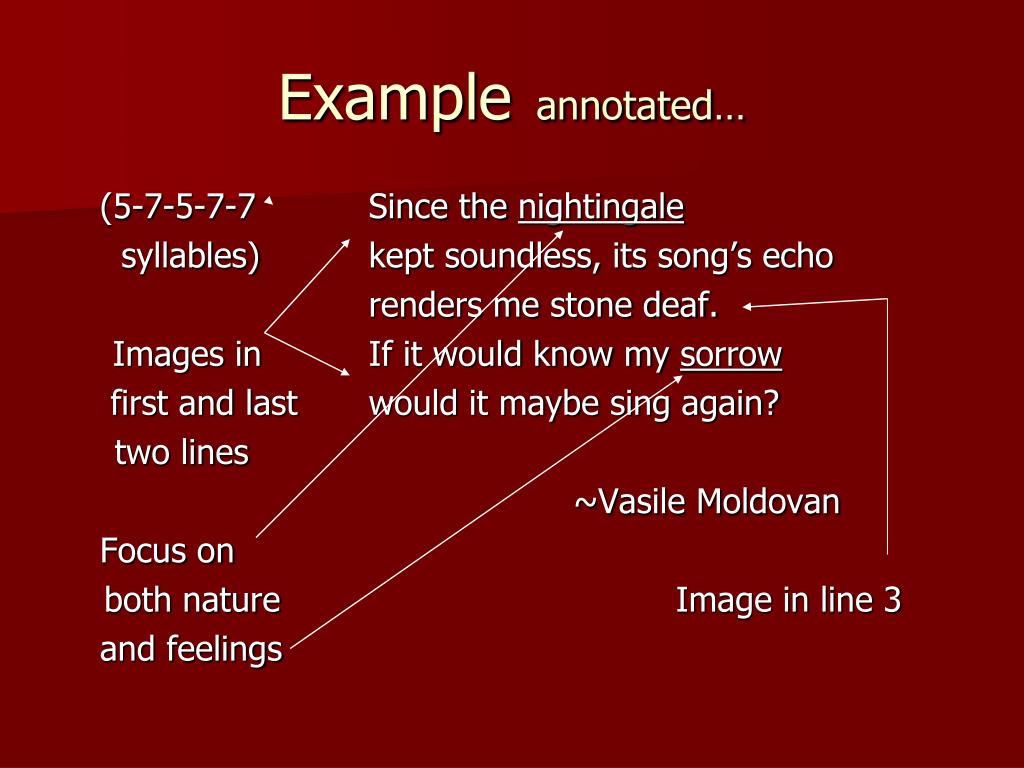 Example annotated…

(5-7-5-7-7 syllables)

Images in first and last two lines

Focus on both nature and feelings

Since the nightingale
kept soundless, its song's echo
renders me stone deaf.
If it would know my sorrow
would it maybe sing again?

~Vasile Moldovan

Image in line 3